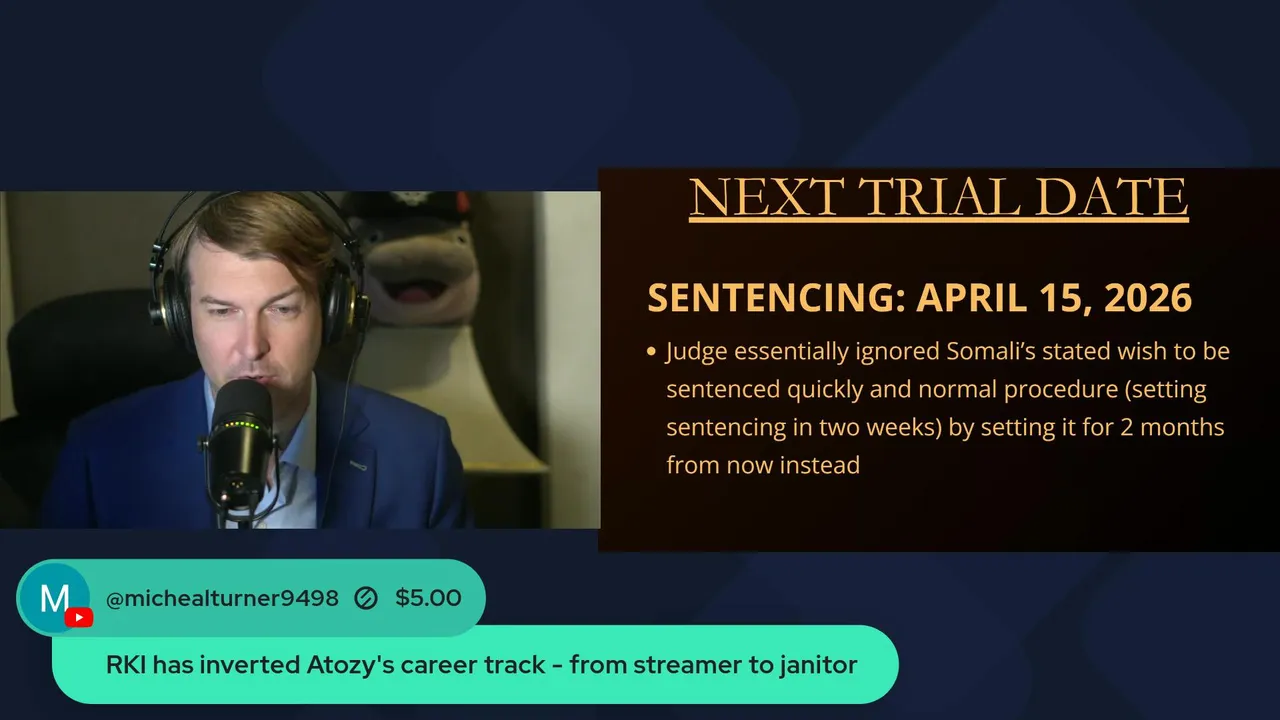 NEXT TRIAL DATE

SENTENCING: APRIL 15, 2026

• Judge essentially ignored Somali's stated wish to be sentenced quickly and normal procedure (setting sentencing in two weeks) by setting it for 2 months from now instead

M

@michealturner9498 $5.00

RKI has inverted Atozy's career track - from streamer to janitor